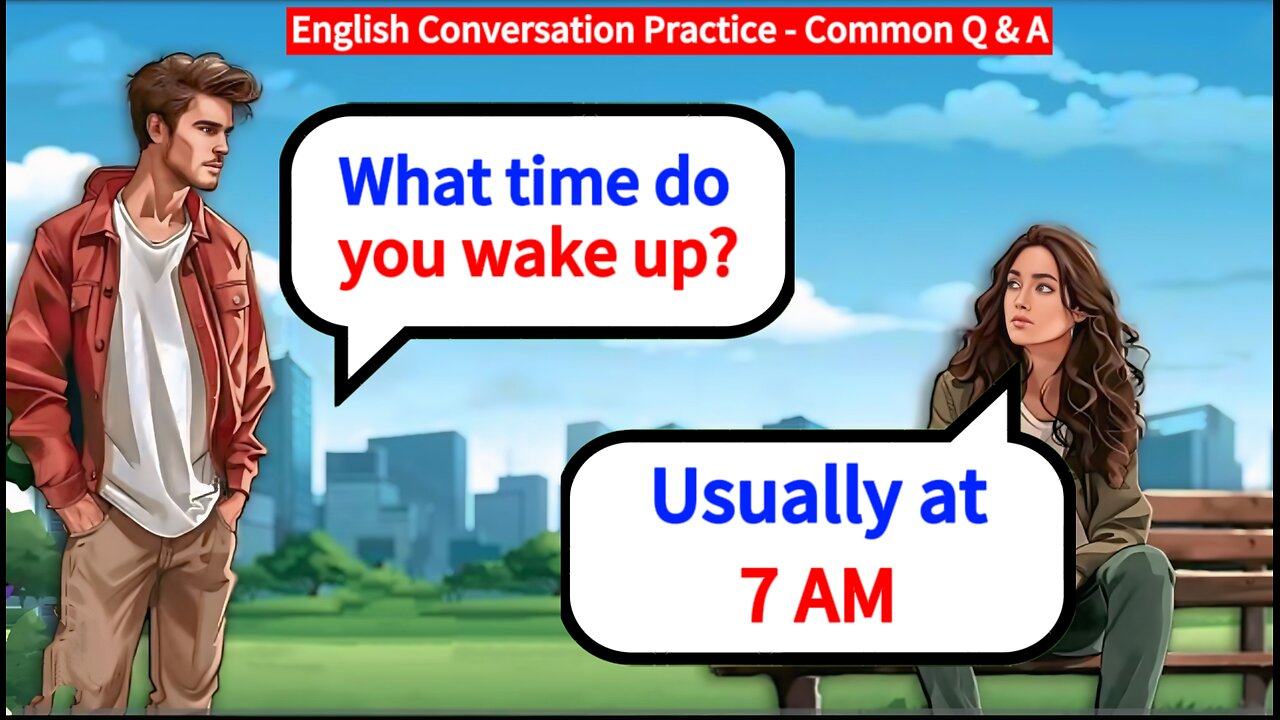 English Conversation Practice - Common Q & A

What time do you wake up?

Usually at 7 AM